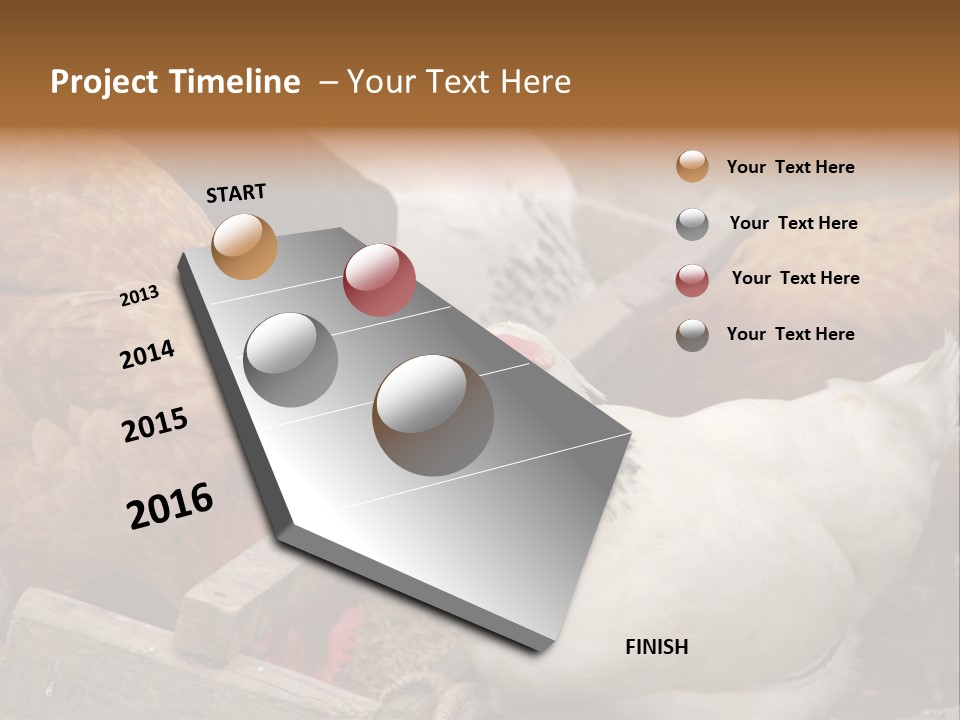 Project Timeline – Your Text Here

START

2013

2014

2015

2016

FINISH

Your Text Here

Your Text Here

Your Text Here

Your Text Here